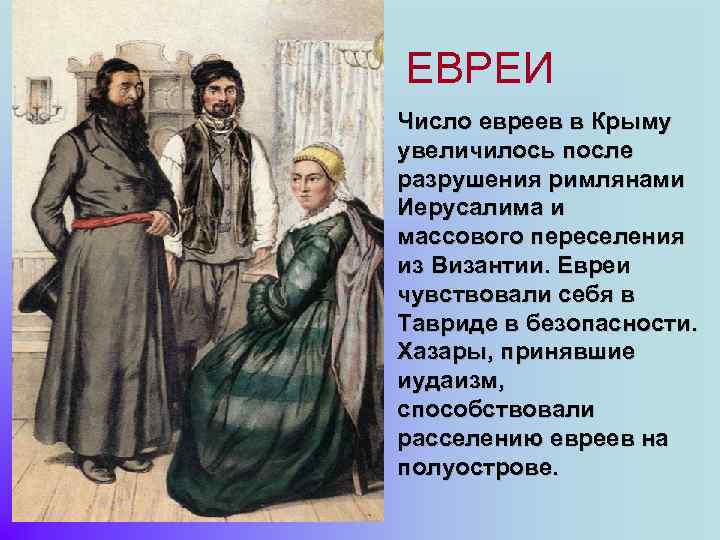 ЕВРЕИ

Число евреев в Крыму увеличилось после разрушения римлянами Иерусалима и массового переселения из Византии. Евреи чувствовали себя в Тавриде в безопасности. Хазары, принявшие иудаизм, способствовали расселению евреев на полуострове.